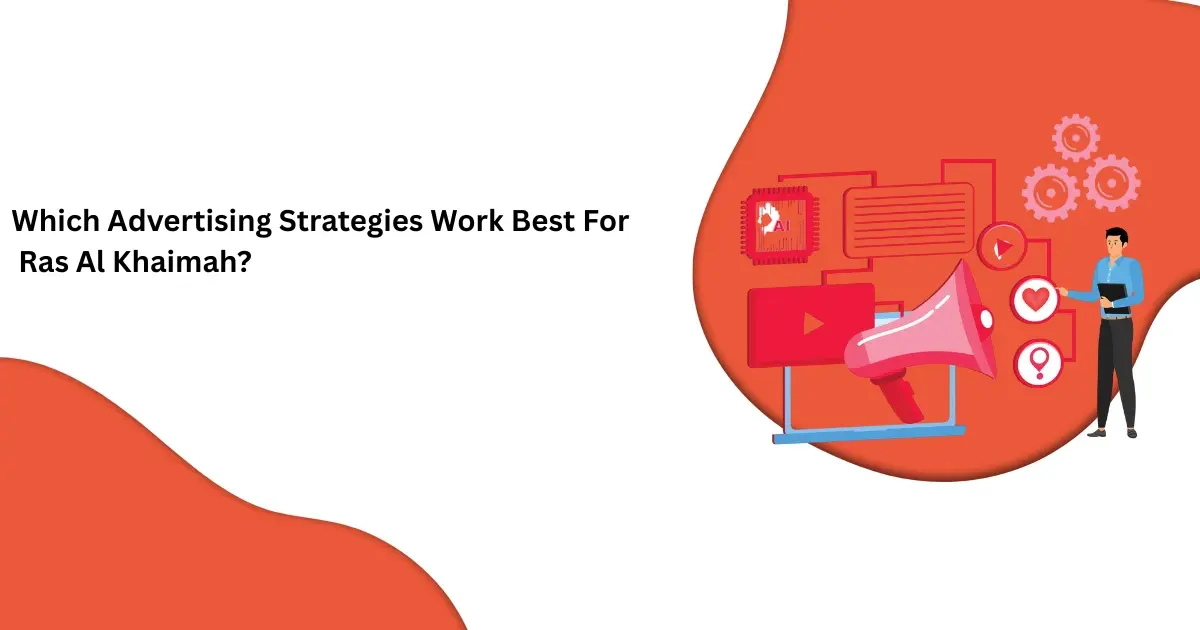 Which Advertising Strategies Work Best For Ras Al Khaimah?

AI